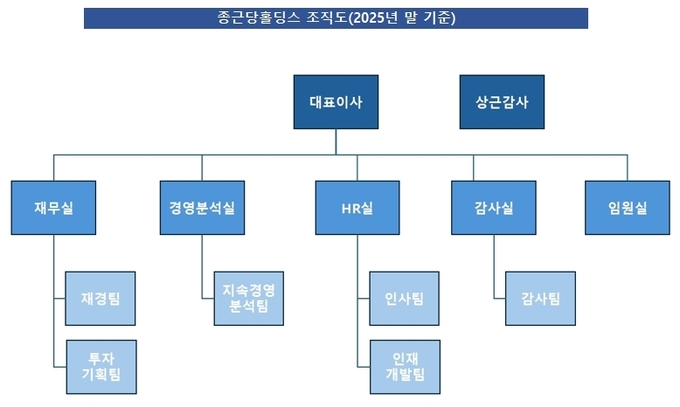 종근당홀딩스 조직도(2025년 말 기준)

대표이사

상근감사

재무실

경영분석실

HR실

감사실

임원실

재경팀

투자 기획팀

지속경영 분석팀

인사팀

인재 개발팀

감사팀